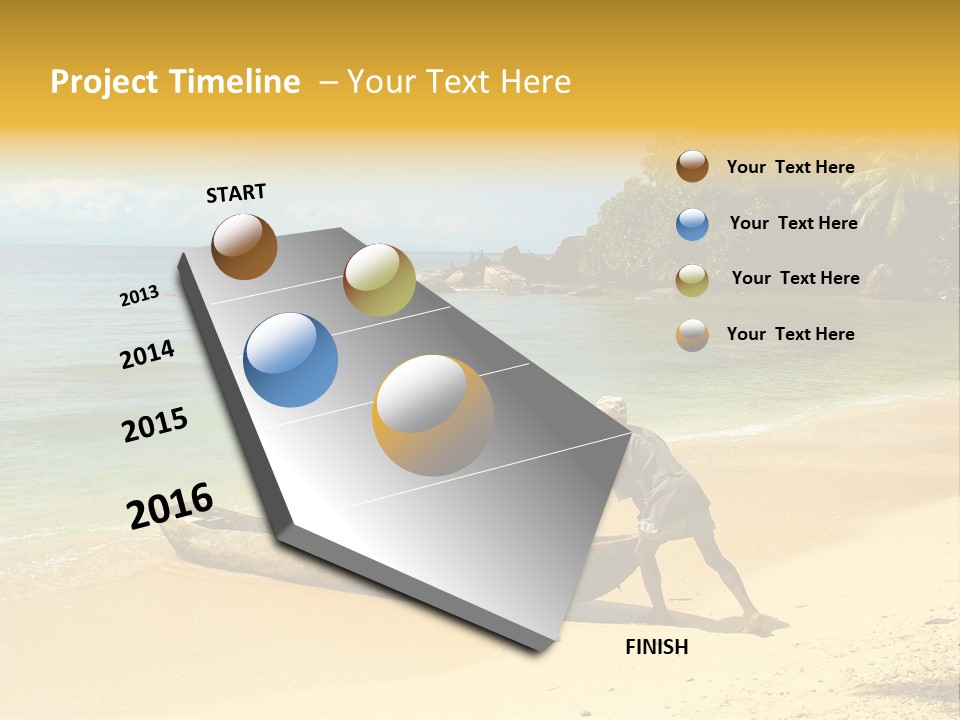 Project Timeline – Your Text Here

START

2013

2014

2015

2016

FINISH

Your Text Here

Your Text Here

Your Text Here

Your Text Here